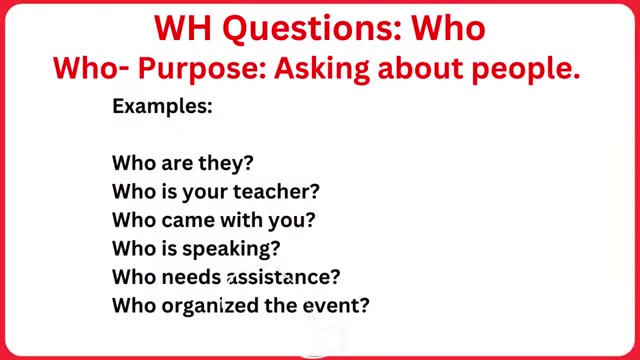 WH Questions: Who
Who- Purpose: Asking about people.

Examples:

Who are they?
Who is your teacher?
Who came with you?
Who is speaking?
Who needs assistance?
Who organized the event?